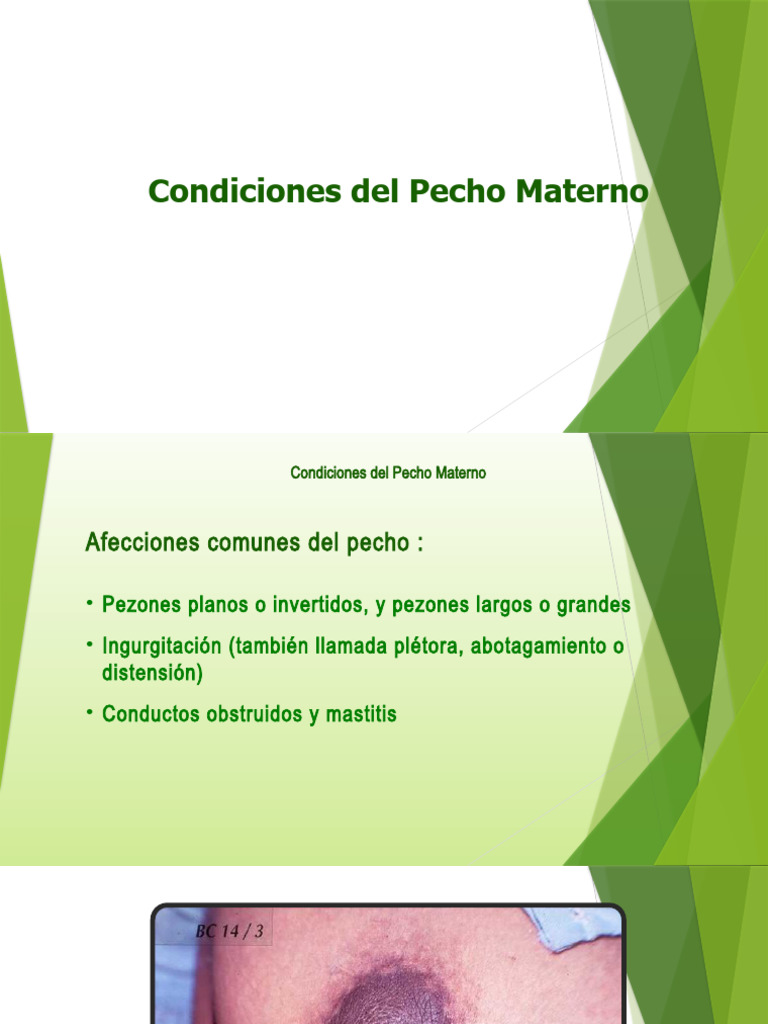 Condiciones del Pecho Materno

Condiciones del Pecho Materno

Afecciones comunes del pecho :

• Pezones planos o invertidos, y pezones largos o grandes

• Ingurgitación (también llamada plétora, abotagamiento o distensión)

• Conductos obstruidos y mastitis

BC 14 / 3